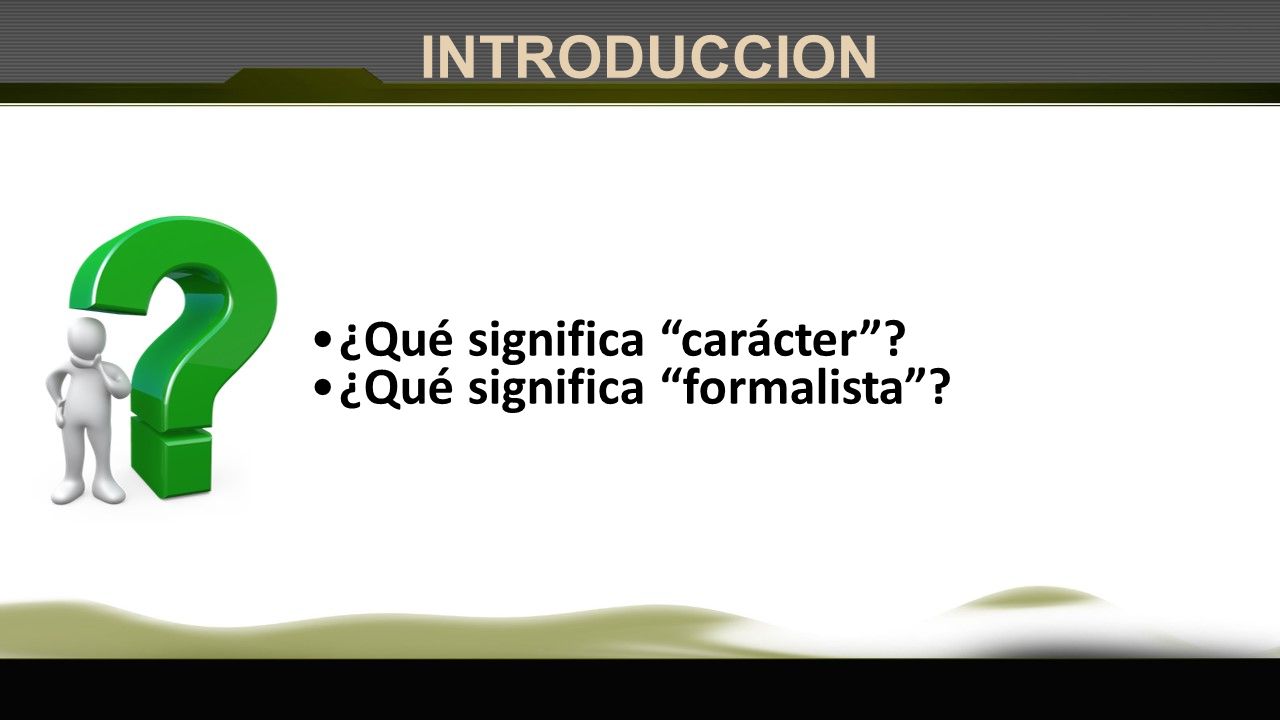 INTRODUCCION

•¿Qué significa “carácter”?
•¿Qué significa “formalista”?